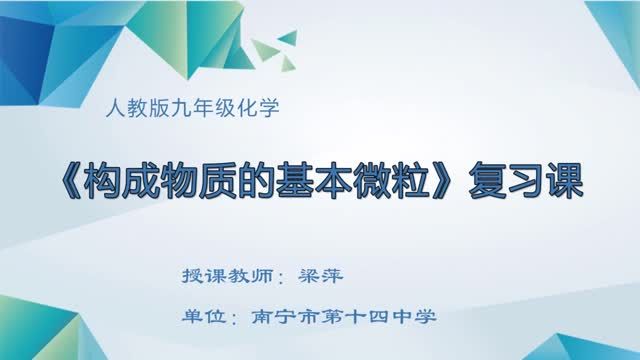 人教版九年级化学

《构成物质的基本微粒》复习课

授课教师：梁萍

单位：南宁市第十四中学